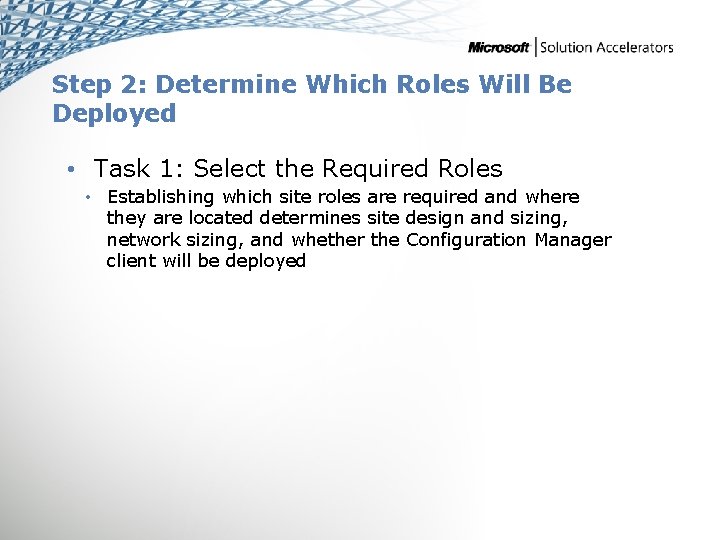 Microsoft | Solution Accelerators

Step 2: Determine Which Roles Will Be Deployed

• Task 1: Select the Required Roles
  • Establishing which site roles are required and where they are located determines site design and sizing, network sizing, and whether the Configuration Manager client will be deployed